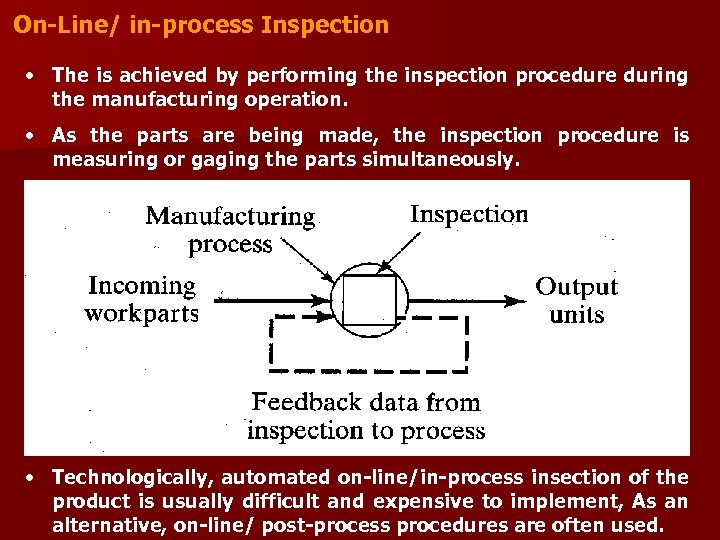 On-Line/ in-process Inspection

• The is achieved by performing the inspection procedure during the manufacturing operation.

• As the parts are being made, the inspection procedure is measuring or gaging the parts simultaneously.

Manufacturing process

Inspection

Incoming workparts

Output units

Feedback data from inspection to process

• Technologically, automated on-line/in-process insection of the product is usually difficult and expensive to implement, As an alternative, on-line/ post-process procedures are often used.